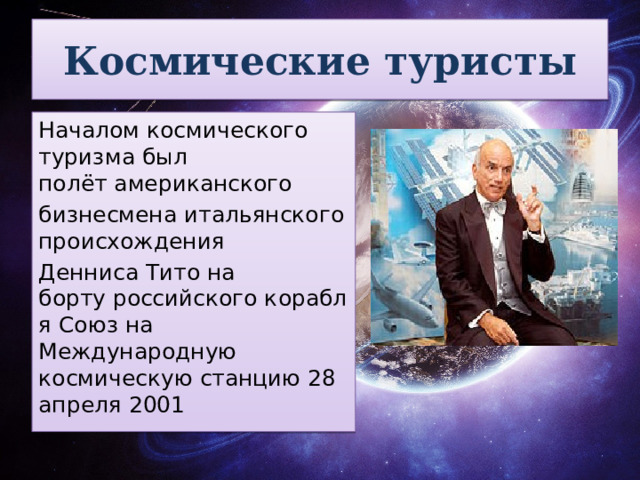 Космические туристы

Началом космического туризма был полёт американского бизнесмена итальянского происхождения Денниса Тито на борту российского корабля Союз на Международную космическую станцию 28 апреля 2001